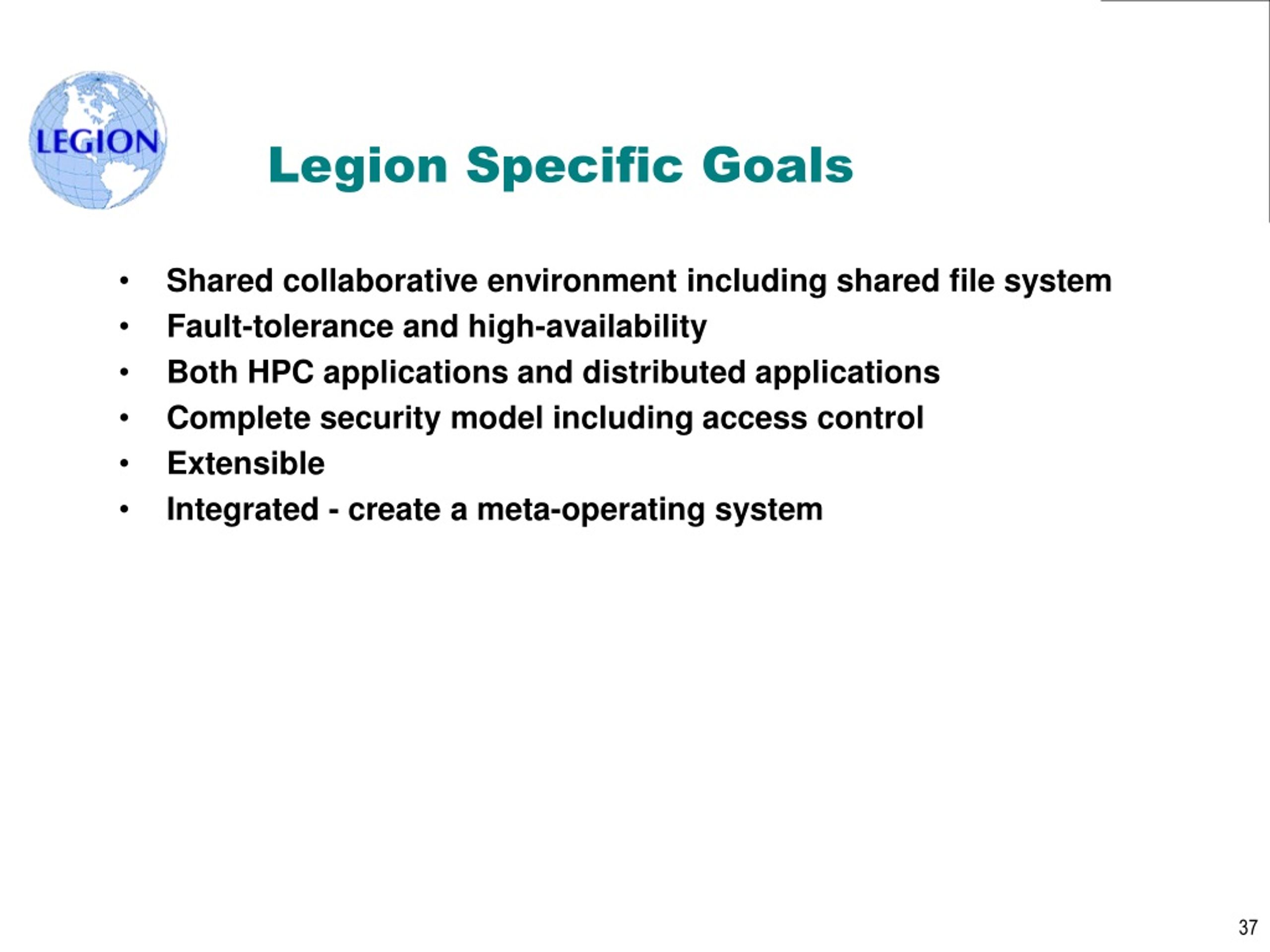 LEGION

Legion Specific Goals

• Shared collaborative environment including shared file system
• Fault-tolerance and high-availability
• Both HPC applications and distributed applications
• Complete security model including access control
• Extensible
• Integrated - create a meta-operating system

37